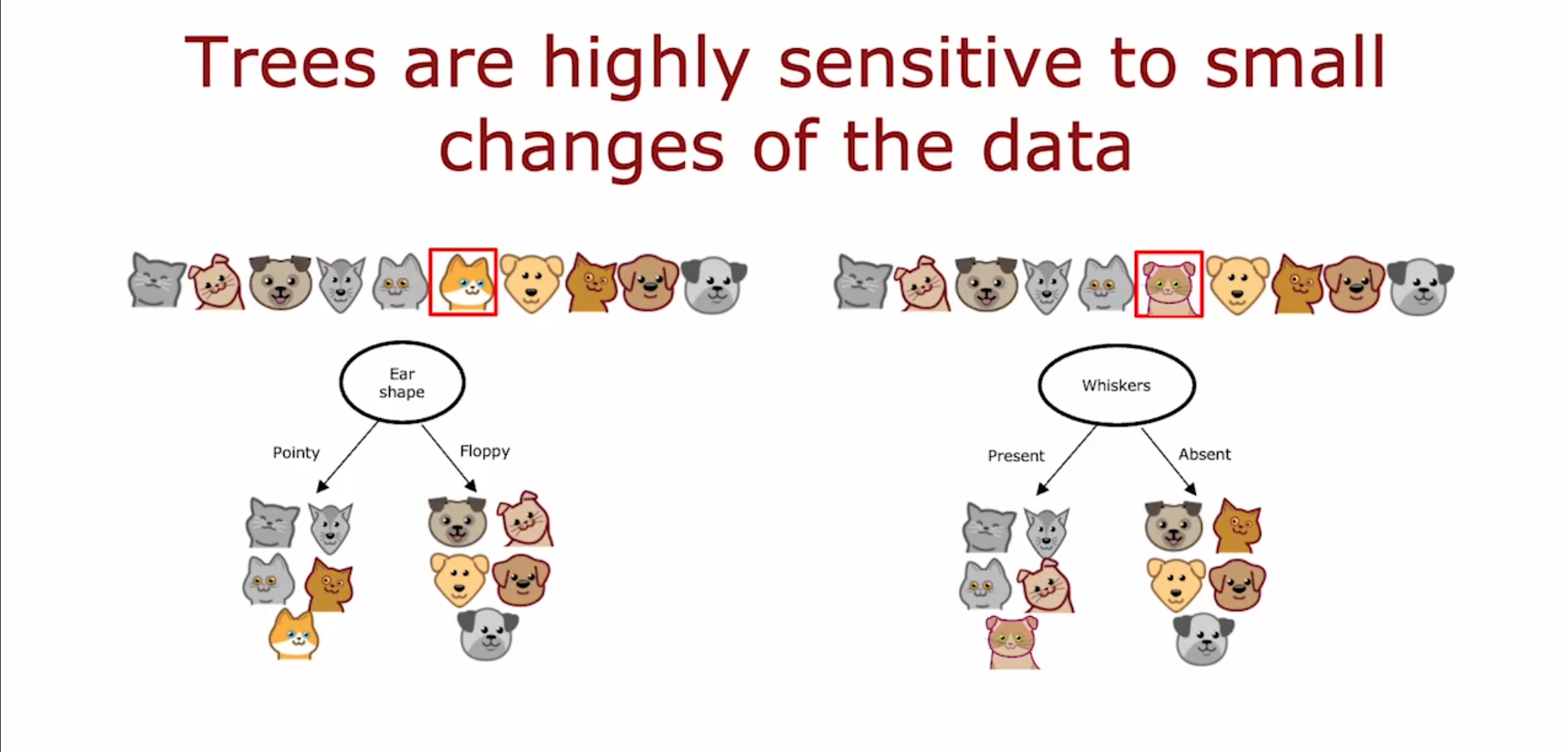 Trees are highly sensitive to small changes of the data

Ear shape

Pointy

Floppy

Whiskers

Present

Absent